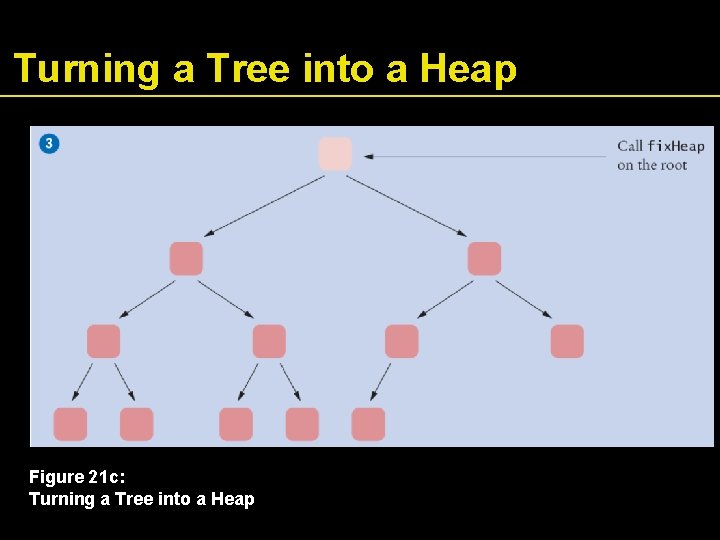 Turning a Tree into a Heap

3

Call fixHeap on the root

Figure 21c:
Turning a Tree into a Heap